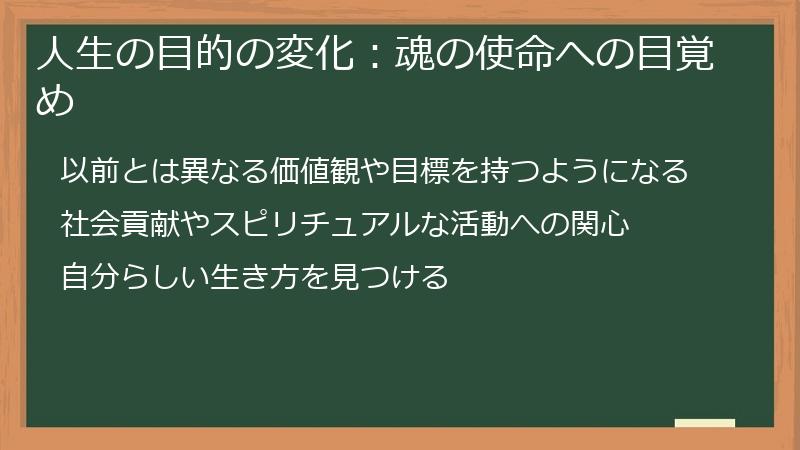 人生の目的の変化：魂の使命への目覚め

以前とは異なる価値観や目標を持つようになる

社会貢献やスピリチュアルな活動への関心

自分らしい生き方を見つける